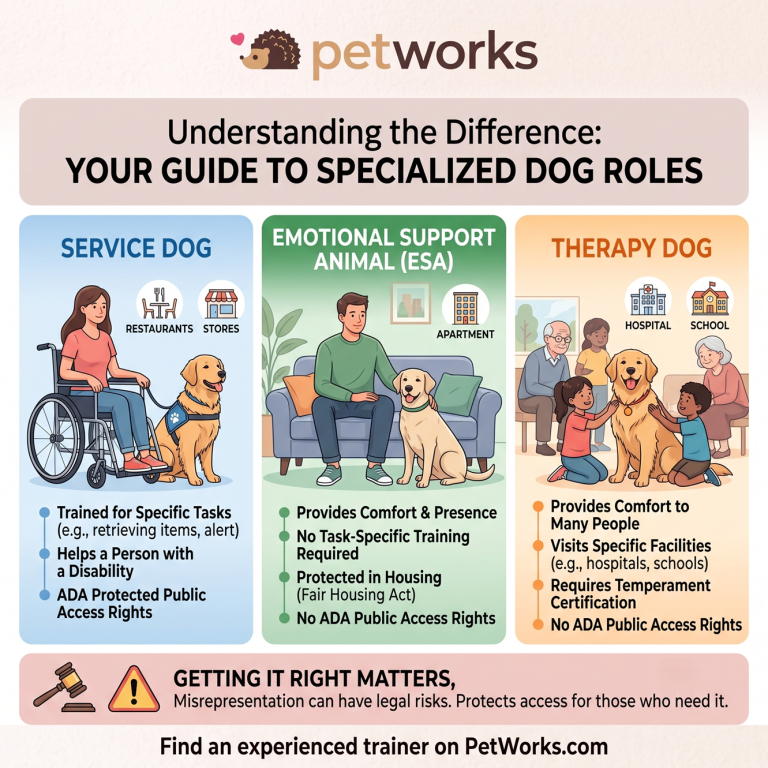 petworks

Understanding the Difference:
YOUR GUIDE TO SPECIALIZED DOG ROLES

SERVICE DOG

RESTAURANTS STORES

Trained for Specific Tasks (e.g., retrieving items, alert)
Helps a Person with a Disability
ADA Protected Public Access Rights

EMOTIONAL SUPPORT ANIMAL (ESA)

APARTMENT

Provides Comfort & Presence
No Task-Specific Training Required
Protected in Housing (Fair Housing Act)
No ADA Public Access Rights

THERAPY DOG

HOSPITAL SCHOOL

Provides Comfort to Many People
Visits Specific Facilities (e.g., hospitals, schools)
Requires Temperament Certification
No ADA Public Access Rights

GETTING IT RIGHT MATTERS,
Misrepresentation can have legal risks. Protects access for those who need it.

Find an experienced trainer on PetWorks.com